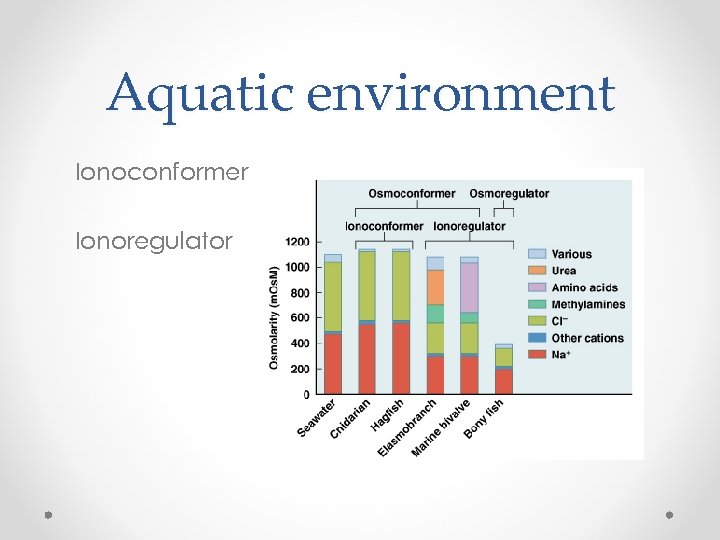 Aquatic environment

Ionoconformer

Ionoregulator

Osmoconformer Osmoregulator

Ionoconformer Ionoregulator

Osmolarity (mOsM)

1200
1000
800
600
400
200
0

Various
Urea
Amino acids
Methylamines
$Cl^-$
Other cations
$Na^+$

Seawater
Cnidarian
Hagfish
Elasmobranch
Marine bivalve
Bony fish